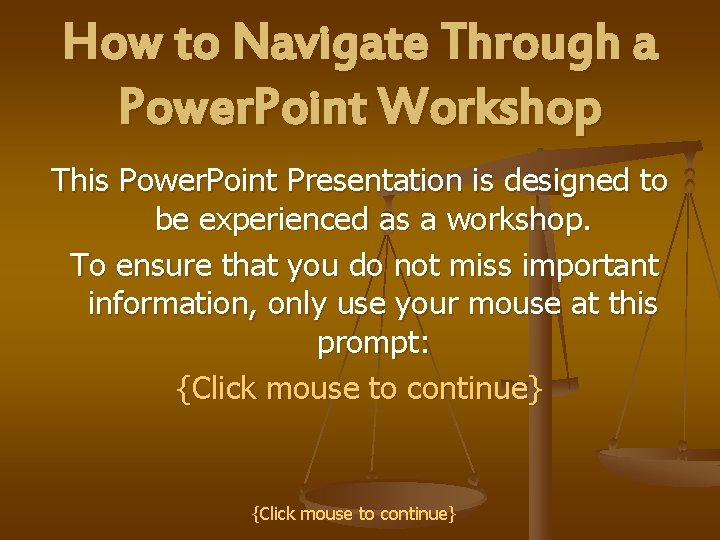 How to Navigate Through a PowerPoint Workshop

This PowerPoint Presentation is designed to be experienced as a workshop.

To ensure that you do not miss important information, only use your mouse at this prompt:

{Click mouse to continue}

{Click mouse to continue}